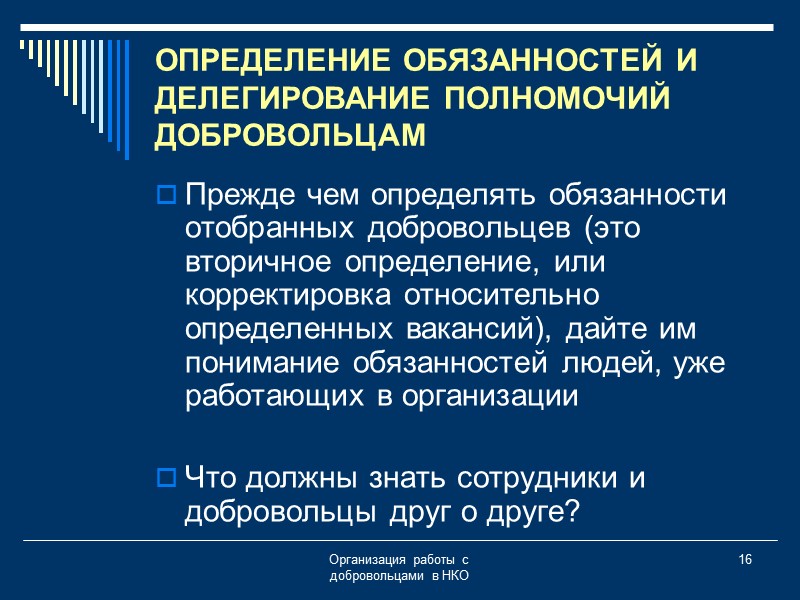 ОПРЕДЕЛЕНИЕ ОБЯЗАННОСТЕЙ И ДЕЛЕГИРОВАНИЕ ПОЛНОМОЧИЙ ДОБРОВОЛЬЦАМ

Прежде чем определять обязанности отобранных добровольцев (это вторичное определение, или корректировка относительно определенных вакансий), дайте им понимание обязанностей людей, уже работающих в организации

Что должны знать сотрудники и добровольцы друг о друге?

Организация работы с добровольцами в НКО

16